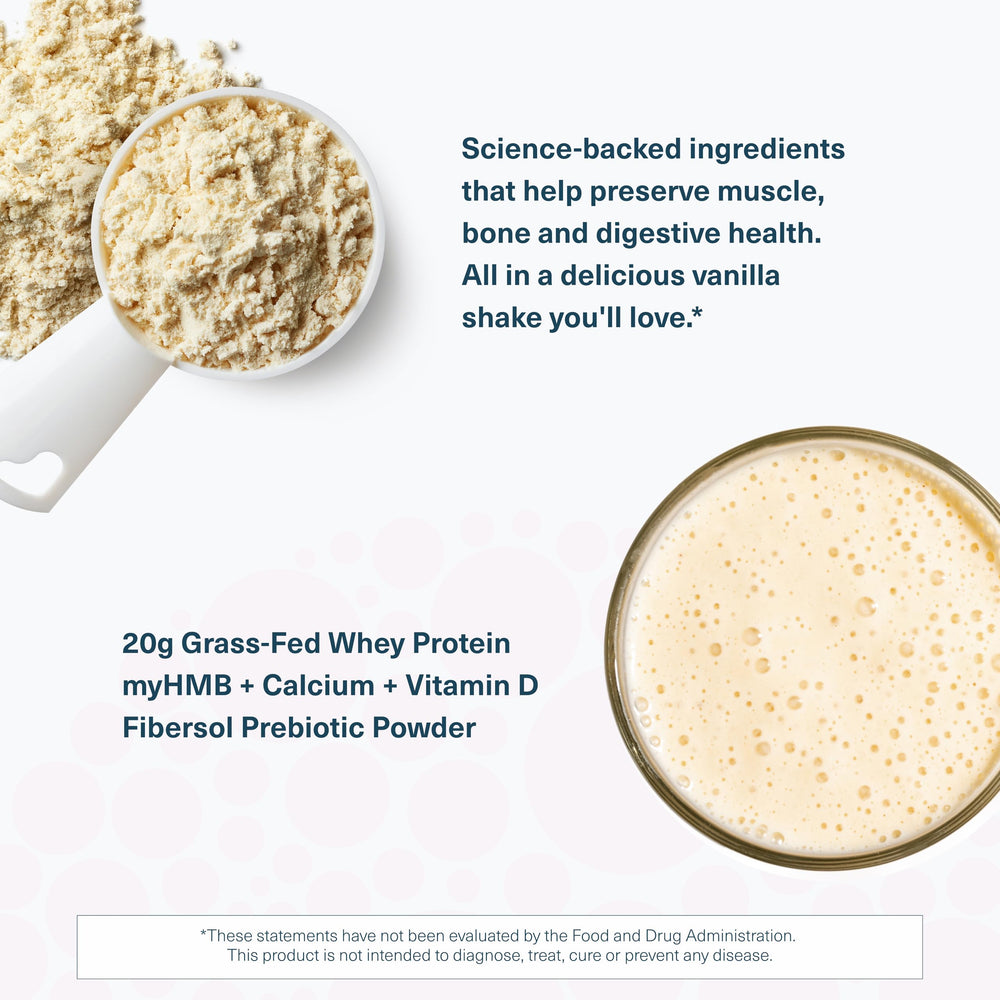 Science-backed ingredients that help preserve muscle, bone and digestive health. All in a delicious vanilla shake you'll love.*

20g Grass-Fed Whey Protein
myHMB + Calcium + Vitamin D
Fibersol Prebiotic Powder

*These statements have not been evaluated by the Food and Drug Administration. This product is not intended to diagnose, treat, cure or prevent any disease.